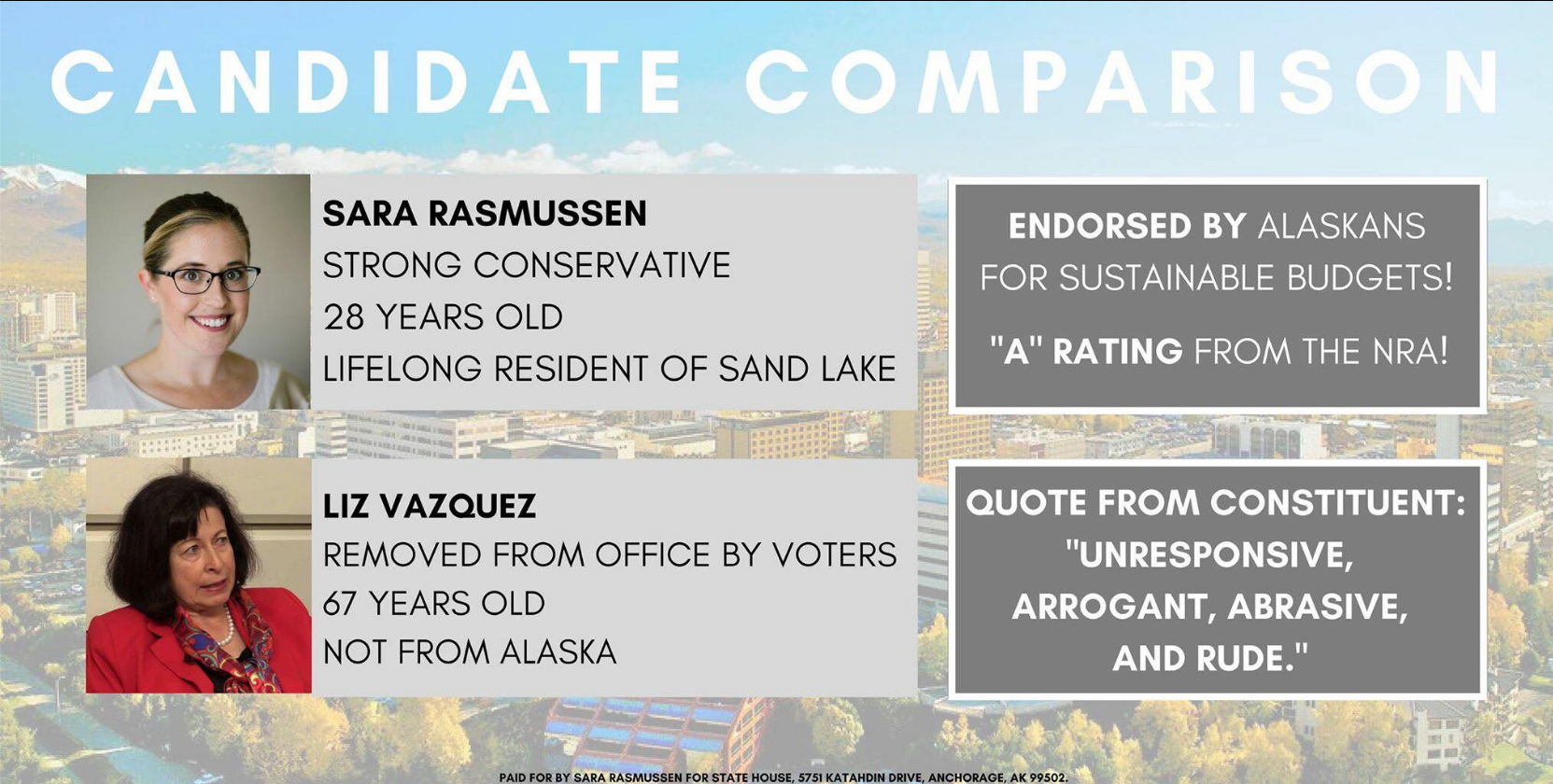 CANDIDATE COMPARISON

SARA RASMUSSEN
STRONG CONSERVATIVE
28 YEARS OLD
LIFELONG RESIDENT OF SAND LAKE

ENDORSED BY ALASKANS FOR SUSTAINABLE BUDGETS!

"A" RATING FROM THE NRA!

LIZ VAZQUEZ
REMOVED FROM OFFICE BY VOTERS
67 YEARS OLD
NOT FROM ALASKA

QUOTE FROM CONSTITUENT: "UNRESPONSIVE, ARROGANT, ABRASIVE, AND RUDE."

PAID FOR BY SARA RASMUSSEN FOR STATE HOUSE, 5751 KATAHDIN DRIVE, ANCHORAGE, AK 99502.